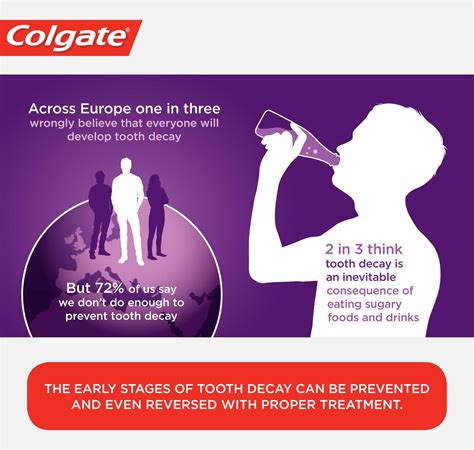 Colgate

Across Europe one in three wrongly believe that everyone will develop tooth decay

But 72% of us say we don't do enough to prevent tooth decay

2 in 3 think tooth decay is an inevitable consequence of eating sugary foods and drinks

THE EARLY STAGES OF TOOTH DECAY CAN BE PREVENTED AND EVEN REVERSED WITH PROPER TREATMENT.